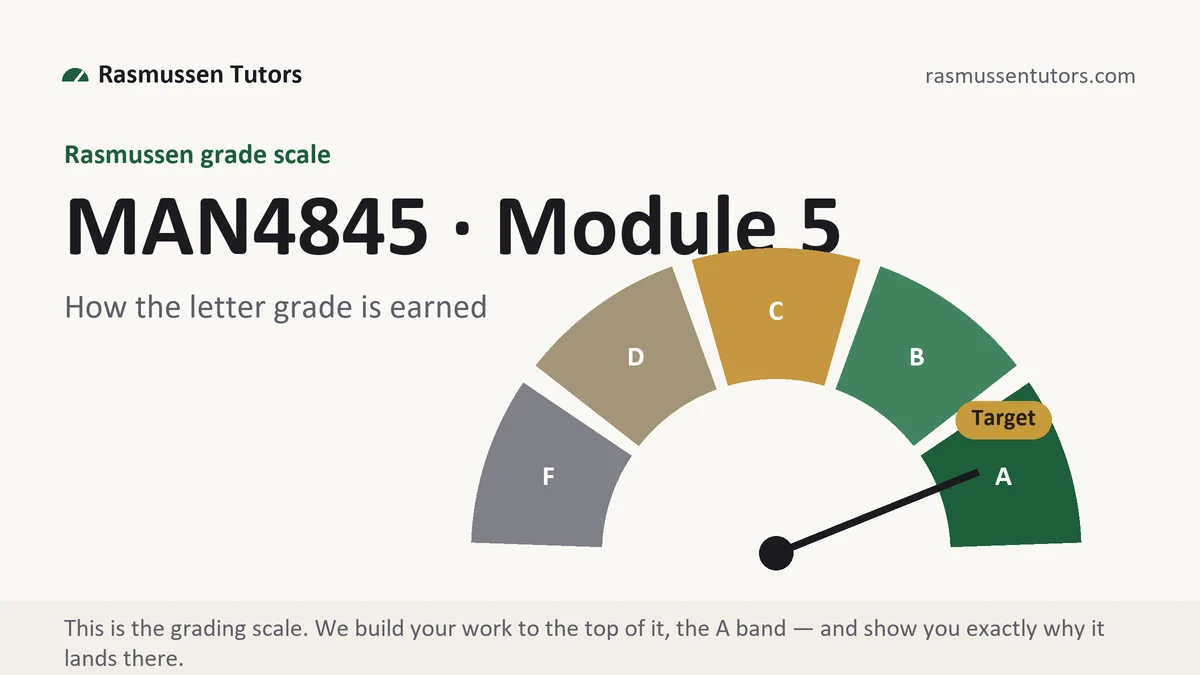 Rasmussen Tutors

rasmussentutors.com

Rasmussen grade scale

MAN4845 · Module 5

How the letter grade is earned

F

D

C

B

Target

A

This is the grading scale. We build your work to the top of it, the A band — and show you exactly why it lands there.